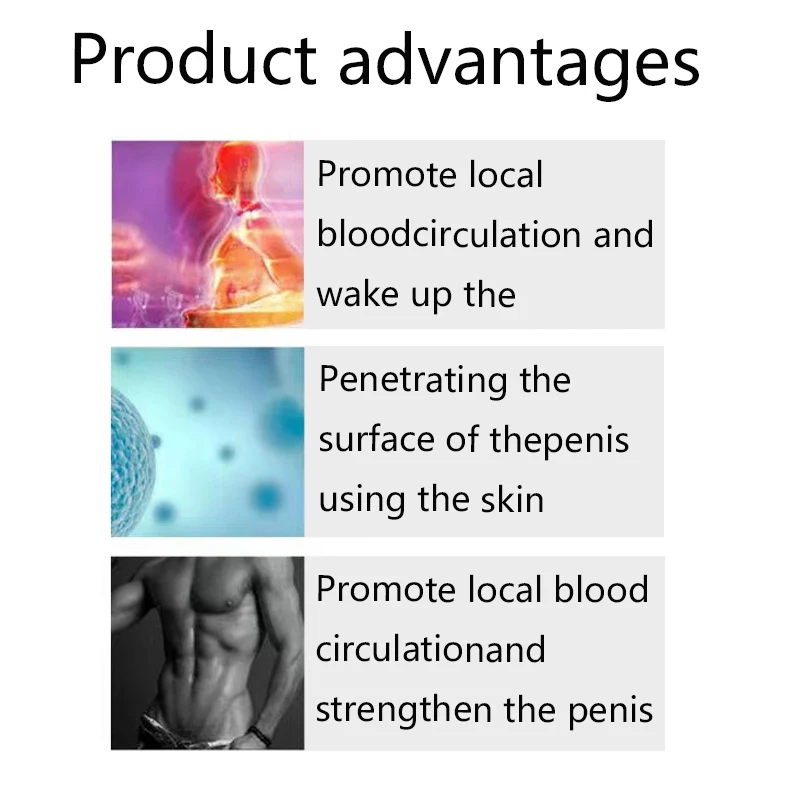 Product advantages

Promote local bloodcirculation and wake up the

Penetrating the surface of thepenis using the skin

Promote local blood circulationand strengthen the penis